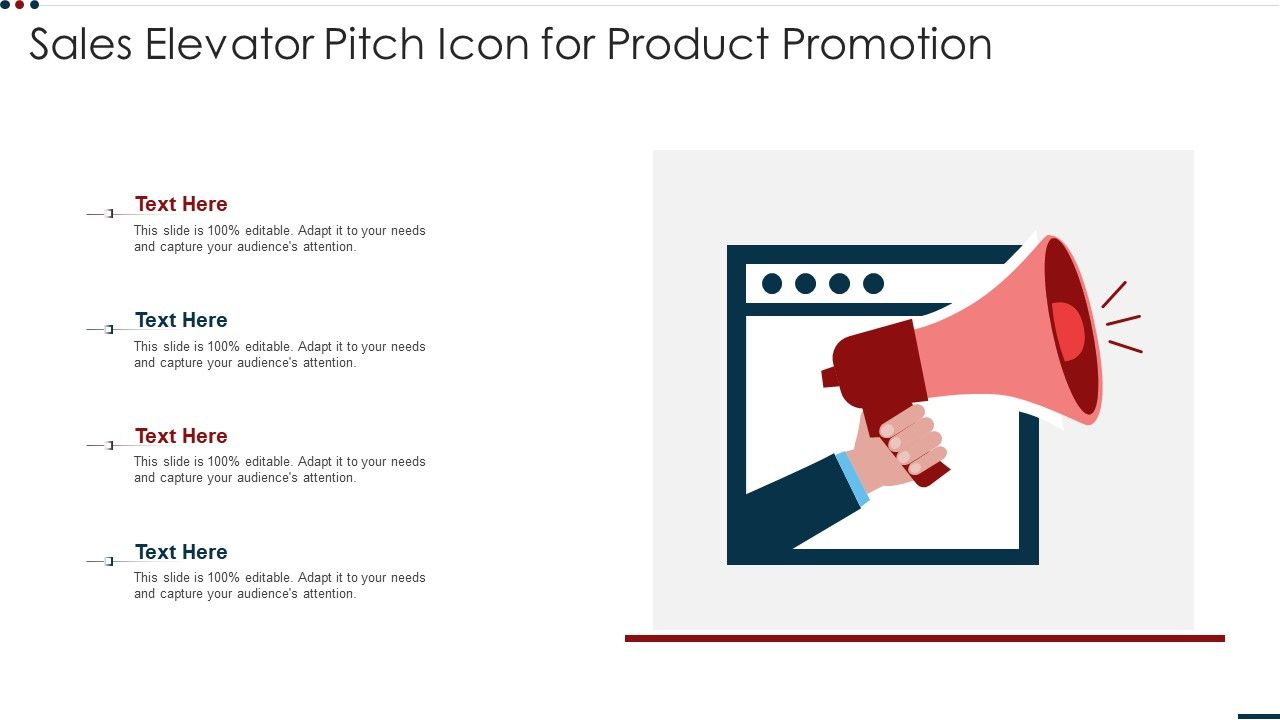 Sales Elevator Pitch Icon for Product Promotion

Text Here
This slide is 100% editable. Adapt it to your needs and capture your audience's attention.

Text Here
This slide is 100% editable. Adapt it to your needs and capture your audience's attention.

Text Here
This slide is 100% editable. Adapt it to your needs and capture your audience's attention.

Text Here
This slide is 100% editable. Adapt it to your needs and capture your audience's attention.